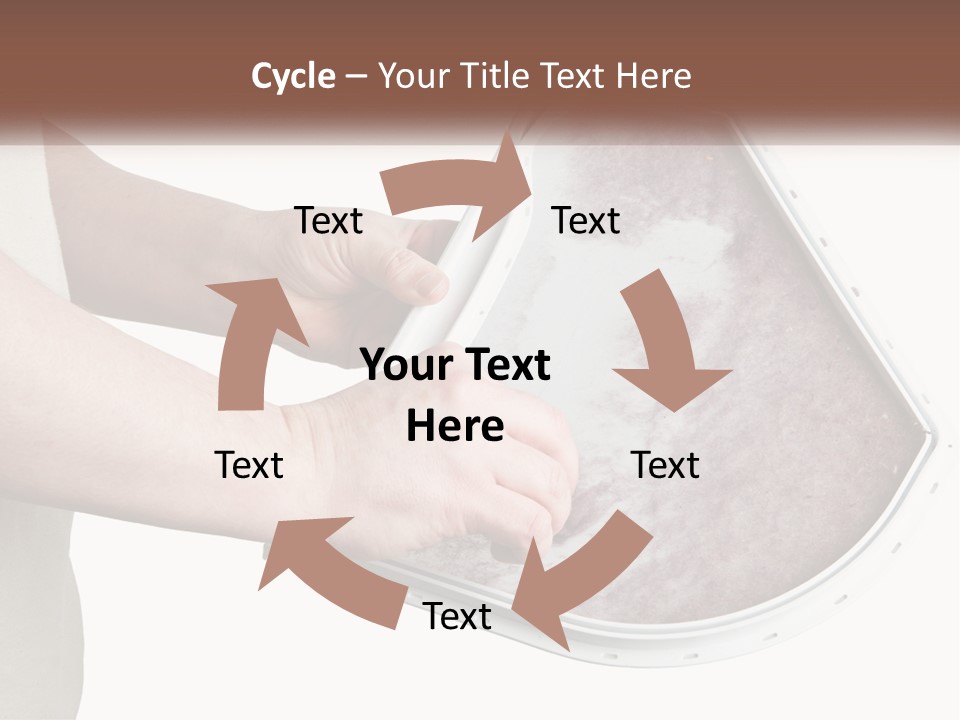 Cycle – Your Title Text Here

Text

Text

Your Text Here

Text

Text

Text